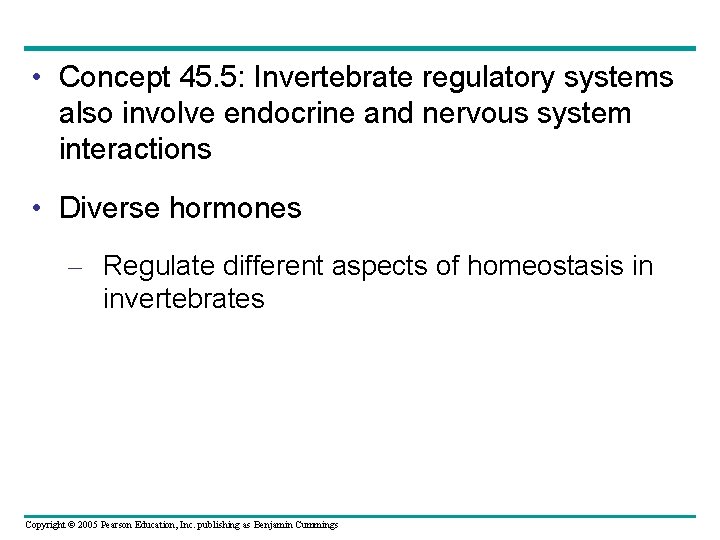 • Concept 45.5: Invertebrate regulatory systems also involve endocrine and nervous system interactions

• Diverse hormones

– Regulate different aspects of homeostasis in invertebrates

Copyright © 2005 Pearson Education, Inc. publishing as Benjamin Cummings